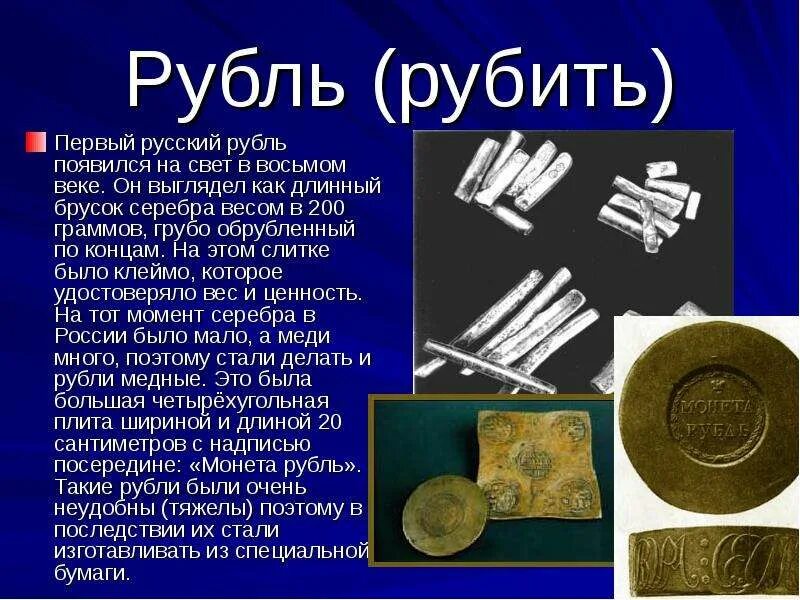 Рубль (рубить)

Первый русский рубль появился на свет в восьмом веке. Он выглядел как длинный брусок серебра весом в 200 граммов, грубо обрубленный по концам. На этом слитке было клеймо, которое удостоверяло вес и ценность. На тот момент серебра в России было мало, а меди много, поэтому стали делать и рубли медные. Это была большая четырёхугольная плита шириной и длиной 20 сантиметров с надписью посередине: «Монета рубль». Такие рубли были очень неудобны (тяжелы) поэтому в последствии их стали изготавливать из специальной бумаги.

МОНЕТА РУБЛЬ